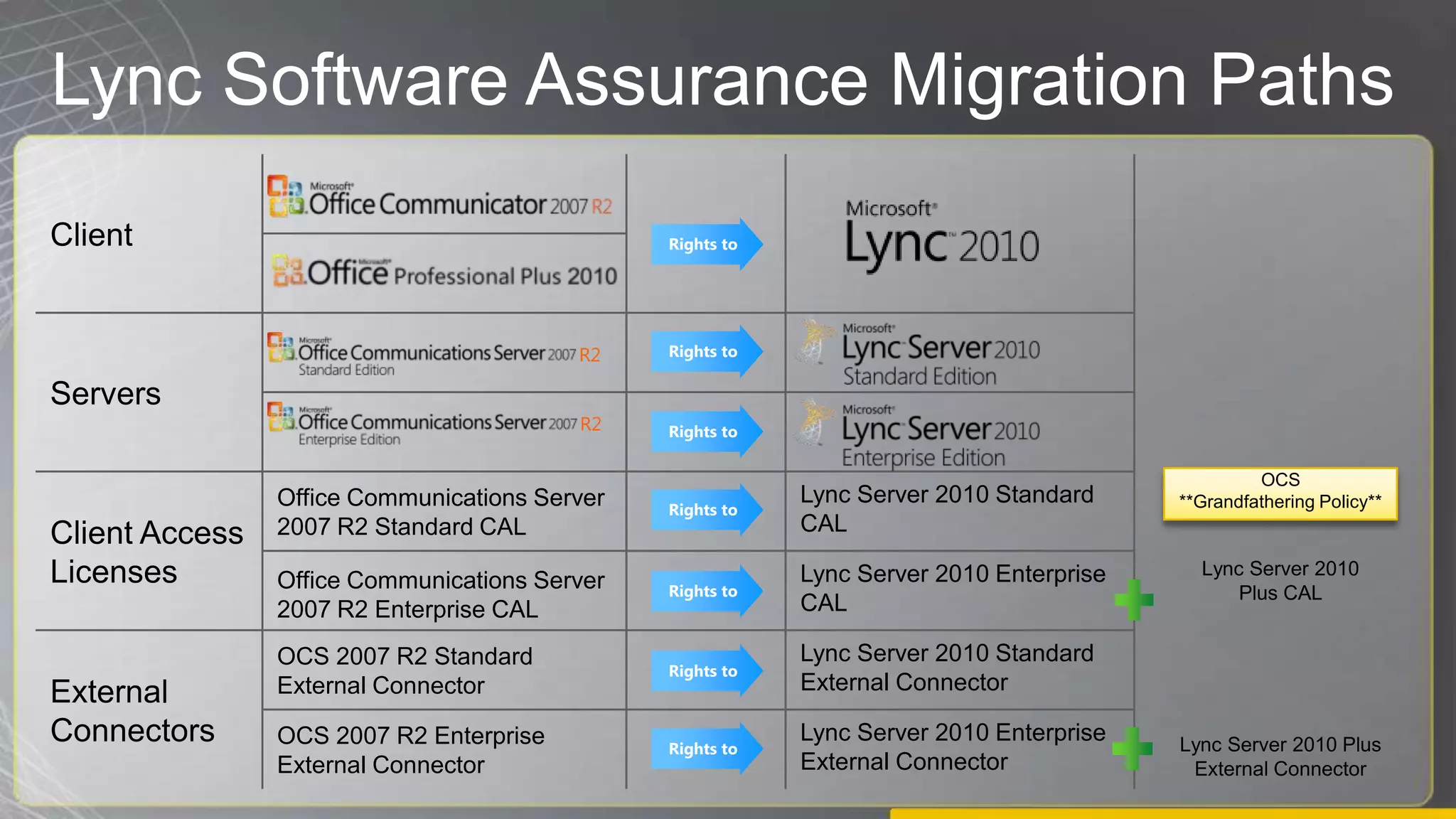 Lync Software Assurance Migration Paths

| | | | | |
|---|---|---|---|---|
| Client | Microsoft Office Communicator 2007 R2 | Rights to | Microsoft Lync 2010 | |
| | Microsoft Office Professional Plus 2010 | | | |
| Servers | Microsoft Office Communications Server 2007 R2 Standard Edition | Rights to | Microsoft Lync Server 2010 Standard Edition | |
| | Microsoft Office Communications Server 2007 R2 Enterprise Edition | Rights to | Microsoft Lync Server 2010 Enterprise Edition | |
| Client Access Licenses | Office Communications Server 2007 R2 Standard CAL | Rights to | Lync Server 2010 Standard CAL | OCS \*\*Grandfathering Policy\*\* |
| | Office Communications Server 2007 R2 Enterprise CAL | Rights to | Lync Server 2010 Enterprise CAL | Lync Server 2010 Plus CAL |
| External Connectors | OCS 2007 R2 Standard External Connector | Rights to | Lync Server 2010 Standard External Connector | |
| | OCS 2007 R2 Enterprise External Connector | Rights to | Lync Server 2010 Enterprise External Connector | Lync Server 2010 Plus External Connector |